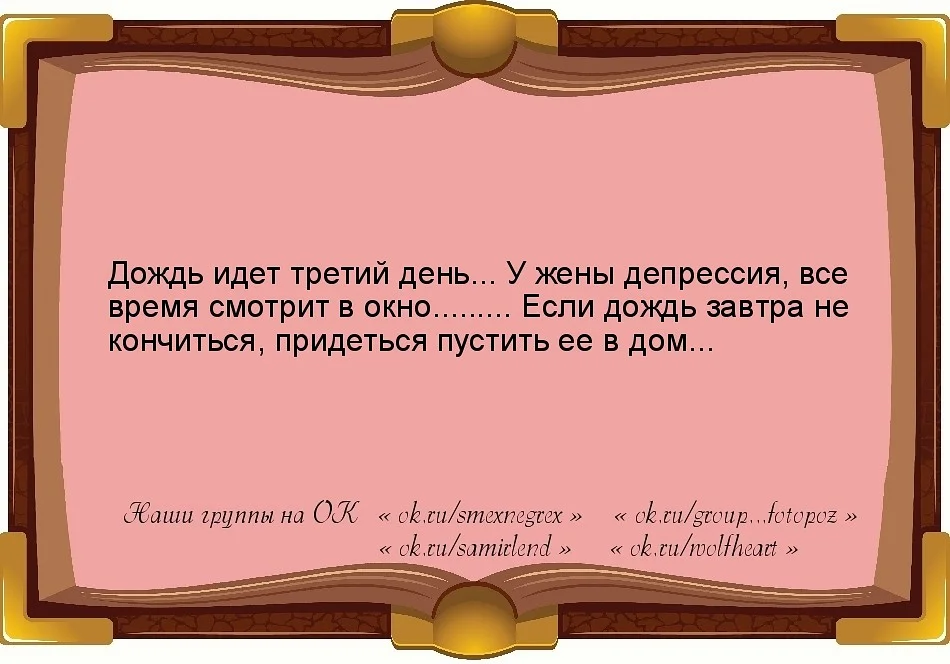 Дождь идет третий день... У жены депрессия, все время смотрит в окно......... Если дождь завтра не кончиться, придеться пустить ее в дом...

Наши группы на ОК « ok.ru/smexnegrex » « ok.ru/group...fotopoz » « ok.ru/samirlend » « ok.ru/wolfheart »